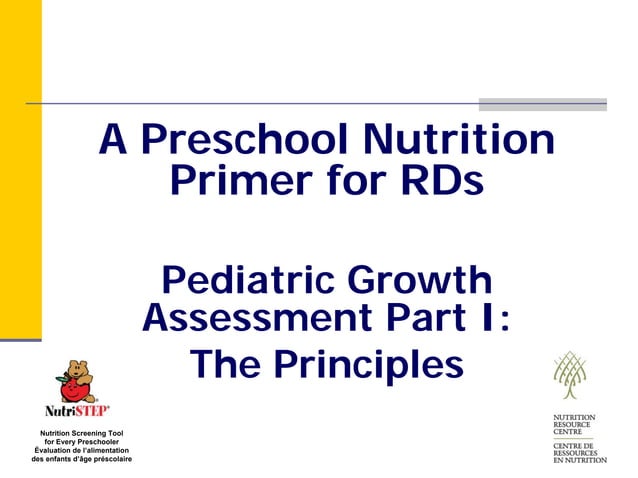 A Preschool Nutrition Primer for RDs

Pediatric Growth Assessment Part I: The Principles

NutriSTEP®

Nutrition Screening Tool for Every Preschooler
Évaluation de l'alimentation des enfants d'âge préscolaire

NUTRITION RESOURCE CENTRE
CENTRE DE RESSOURCES EN NUTRITION